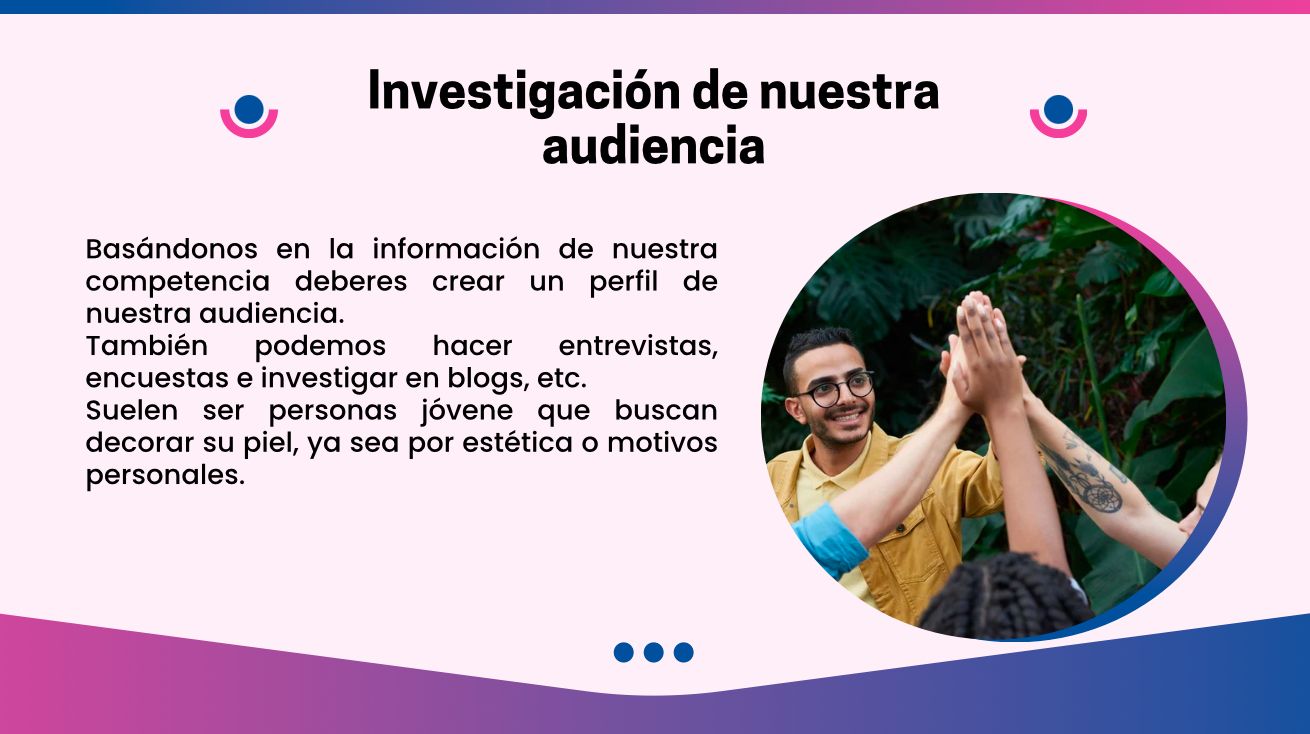 Investigación de nuestra audiencia

Basándonos en la información de nuestra competencia deberes crear un perfil de nuestra audiencia.
También podemos hacer entrevistas, encuestas e investigar en blogs, etc.
Suelen ser personas jóvene que buscan decorar su piel, ya sea por estética o motivos personales.